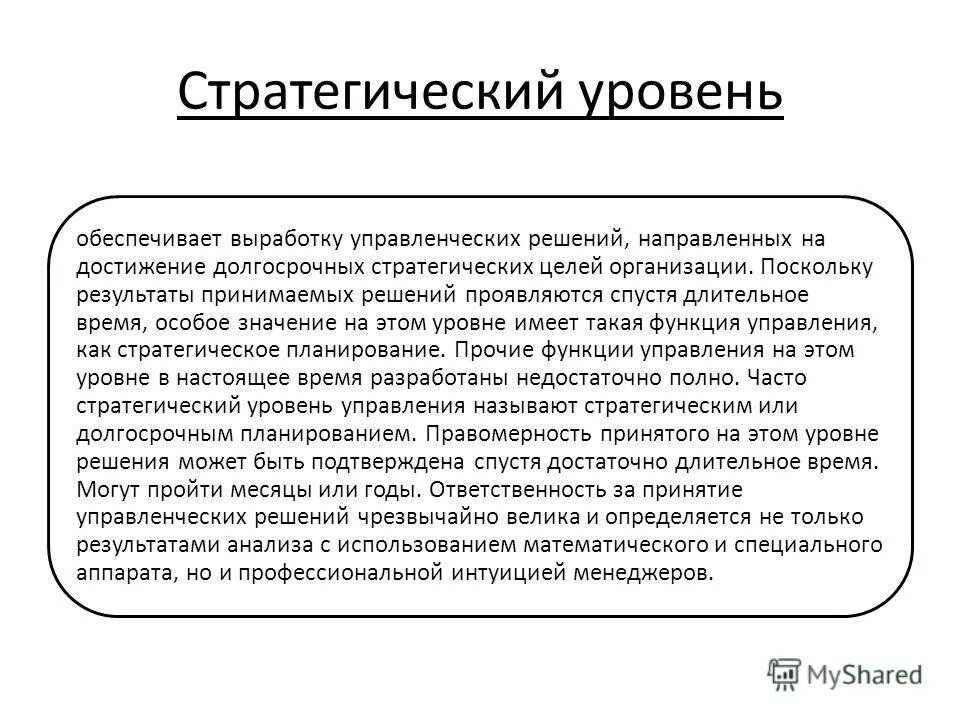 Стратегический уровень

обеспечивает выработку управленческих решений, направленных на достижение долгосрочных стратегических целей организации. Поскольку результаты принимаемых решений проявляются спустя длительное время, особое значение на этом уровне имеет такая функция управления, как стратегическое планирование. Прочие функции управления на этом уровне в настоящее время разработаны недостаточно полно. Часто стратегический уровень управления называют стратегическим или долгосрочным планированием. Правомерность принятого на этом уровне решения может быть подтверждена спустя достаточно длительное время. Могут пройти месяцы или годы. Ответственность за принятие управленческих решений чрезвычайно велика и определяется не только результатами анализа с использованием математического и специального аппарата, но и профессиональной интуицией менеджеров.

MyShared